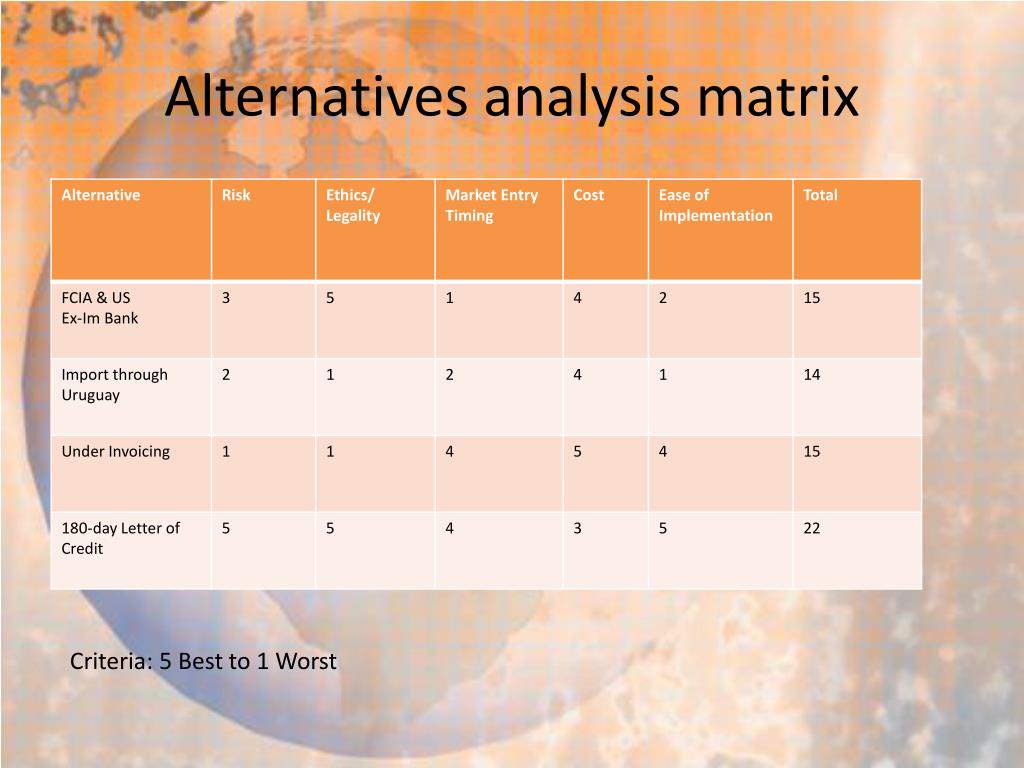 Alternatives analysis matrix

| Alternative | Risk | Ethics/ Legality | Market Entry Timing | Cost | Ease of Implementation | Total |
|---|---|---|---|---|---|---|
| FCIA & US Ex-Im Bank | 3 | 5 | 1 | 4 | 2 | 15 |
| Import through Uruguay | 2 | 1 | 2 | 4 | 1 | 14 |
| Under Invoicing | 1 | 1 | 4 | 5 | 4 | 15 |
| 180-day Letter of Credit | 5 | 5 | 4 | 3 | 5 | 22 |

Criteria: 5 Best to 1 Worst